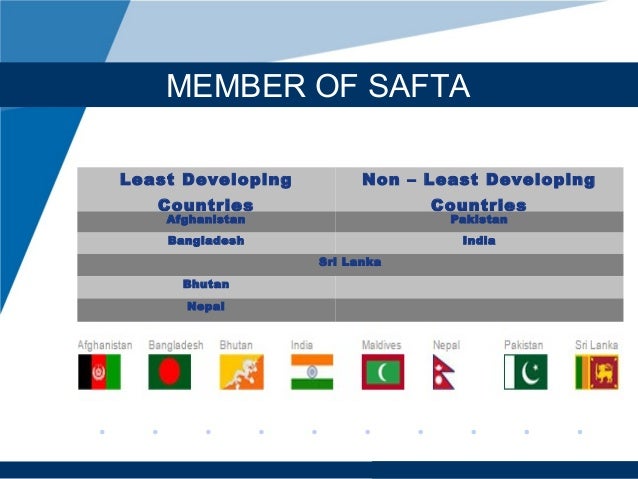 MEMBER OF SAFTA

| Least Developing Countries | Non – Least Developing Countries |
|---|---|
| Afghanistan | Pakistan |
| Bangladesh | India |
| Sri Lanka | |
| Bhutan | |
| Nepal | |

Afghanistan Bangladesh Bhutan India Maldives Nepal Pakistan Sri Lanka